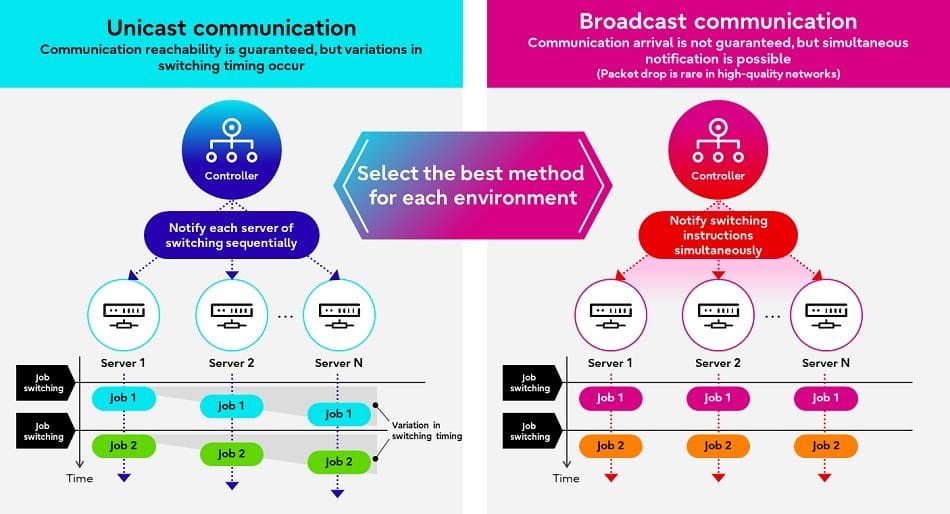 Unicast communication
Communication reachability is guaranteed, but variations in switching timing occur

Controller

Notify each server of switching sequentially

...

Server 1
Server 2
Server N

Job switching
Job 1
Job 1
Job 1
Variation in switching timing
Job switching
Job 2
Job 2
Job 2
Time

Select the best method for each environment

Broadcast communication
Communication arrival is not guaranteed, but simultaneous notification is possible
(Packet drop is rare in high-quality networks)

Controller

Notify switching instructions simultaneously

...

Server 1
Server 2
Server N

Job switching
Job 1
Job 1
Job 1
Job switching
Job 2
Job 2
Job 2
Time